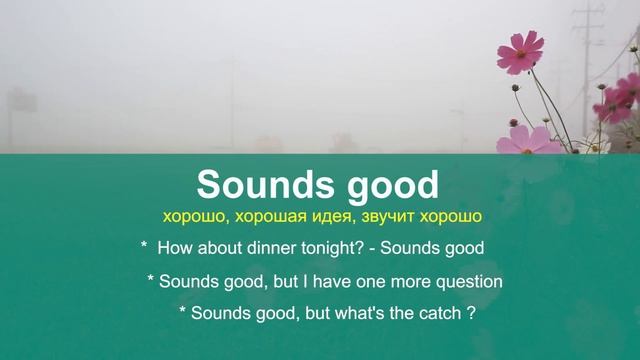 Sounds good

хорошо, хорошая идея, звучит хорошо

* How about dinner tonight? - Sounds good

* Sounds good, but I have one more question

* Sounds good, but what's the catch ?